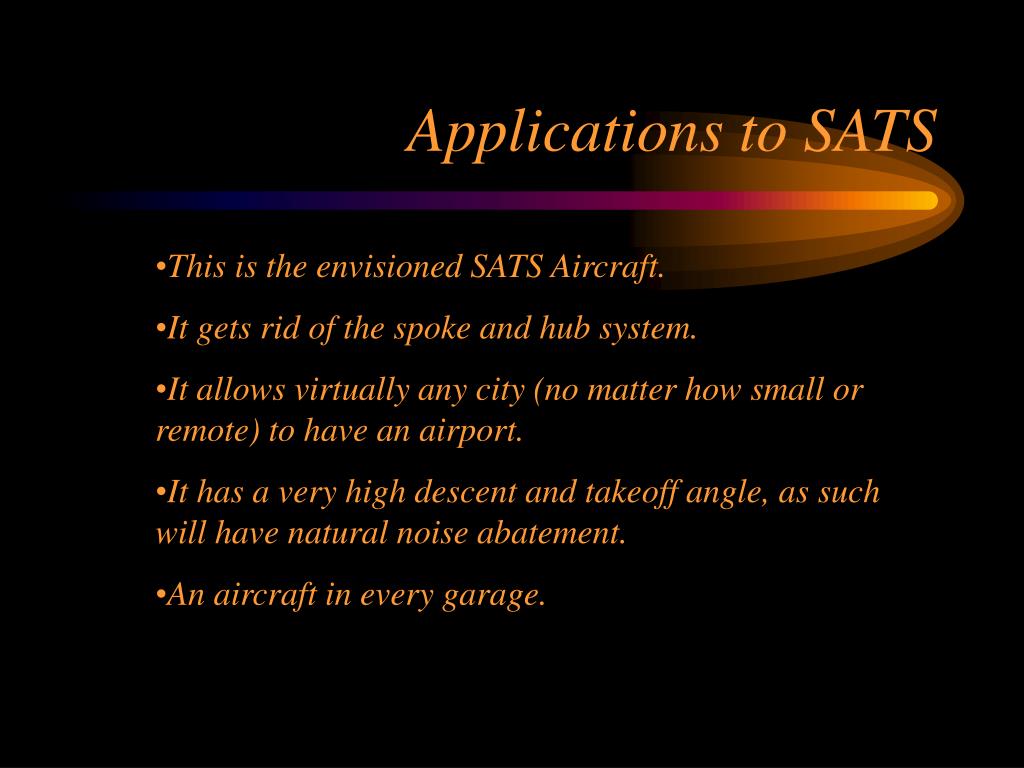 Applications to SATS

•This is the envisioned SATS Aircraft.

•It gets rid of the spoke and hub system.

•It allows virtually any city (no matter how small or remote) to have an airport.

•It has a very high descent and takeoff angle, as such will have natural noise abatement.

•An aircraft in every garage.